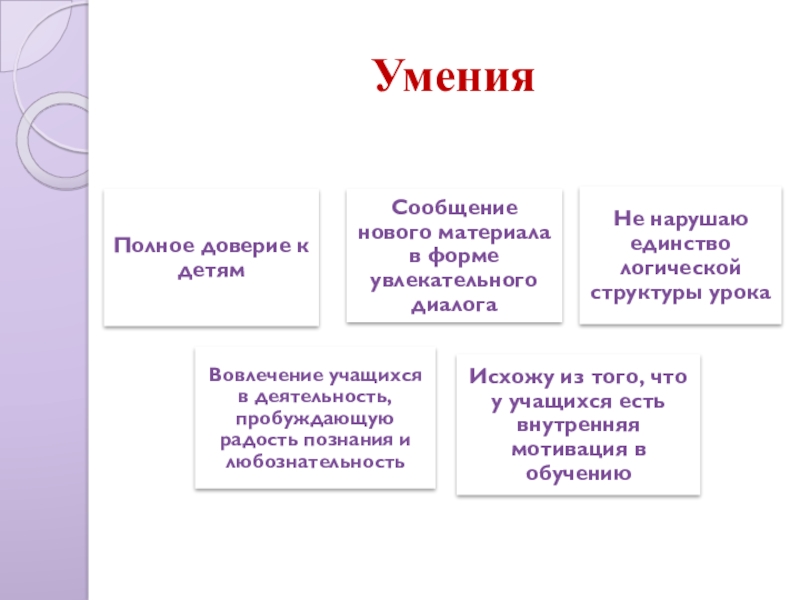 Умения

Полное доверие к детям

Сообщение нового материала в форме увлекательного диалога

Не нарушаю единство логической структуры урока

Вовлечение учащихся в деятельность, пробуждающую радость познания и любознательность

Исхожу из того, что у учащихся есть внутренняя мотивация в обучению